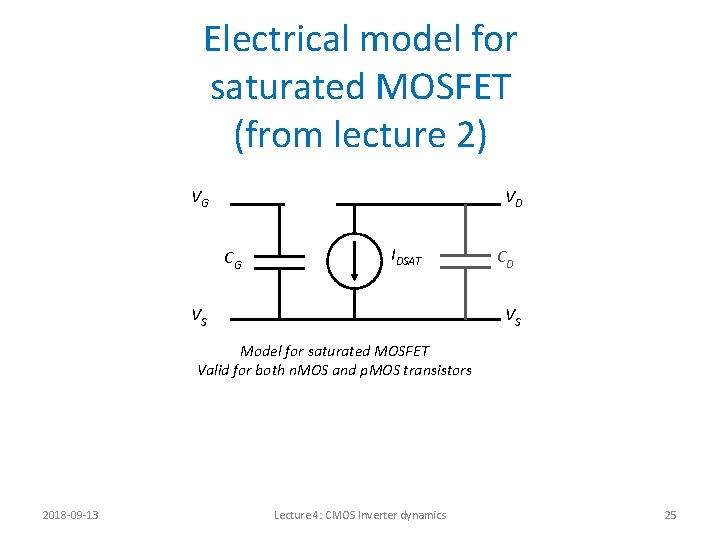 Electrical model for saturated MOSFET (from lecture 2)

$V_G$

$V_D$

$C_G$

$I_{DSAT}$

$C_D$

$V_S$

$V_S$

Model for saturated MOSFET
Valid for both nMOS and pMOS transistors

2018-09-13

Lecture 4: CMOS Inverter dynamics

25